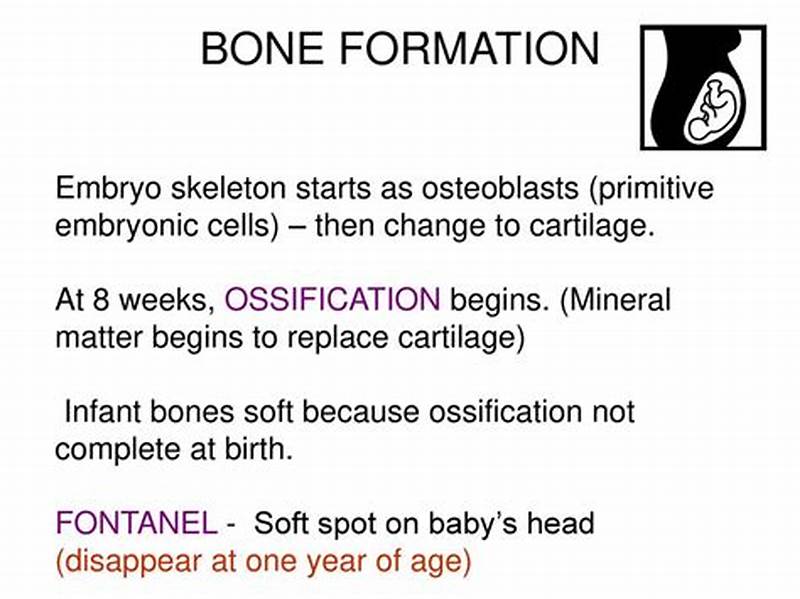 BONE FORMATION

Embryo skeleton starts as osteoblasts (primitive embryonic cells) – then change to cartilage.

At 8 weeks, OSSIFICATION begins. (Mineral matter begins to replace cartilage)

Infant bones soft because ossification not complete at birth.

FONTANEL - Soft spot on baby's head (disappear at one year of age)